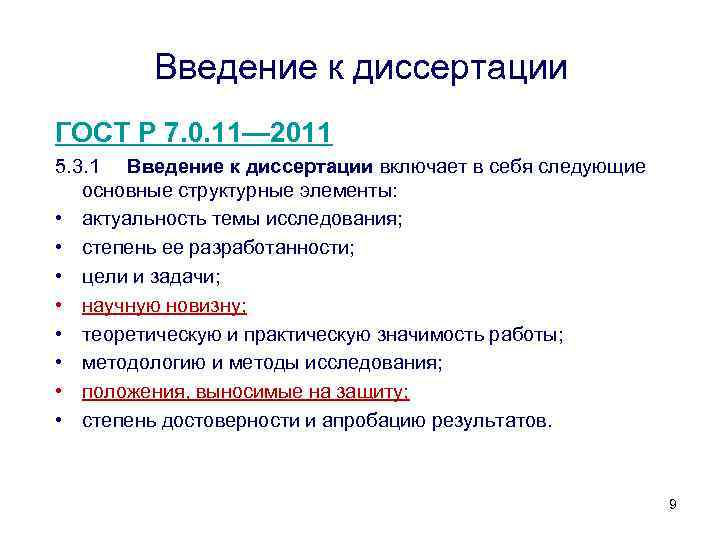 Введение к диссертации

ГОСТ Р 7.0.11—2011

5.3.1 Введение к диссертации включает в себя следующие основные структурные элементы:

• актуальность темы исследования;
• степень ее разработанности;
• цели и задачи;
• научную новизну;
• теоретическую и практическую значимость работы;
• методологию и методы исследования;
• положения, выносимые на защиту;
• степень достоверности и апробацию результатов.

9